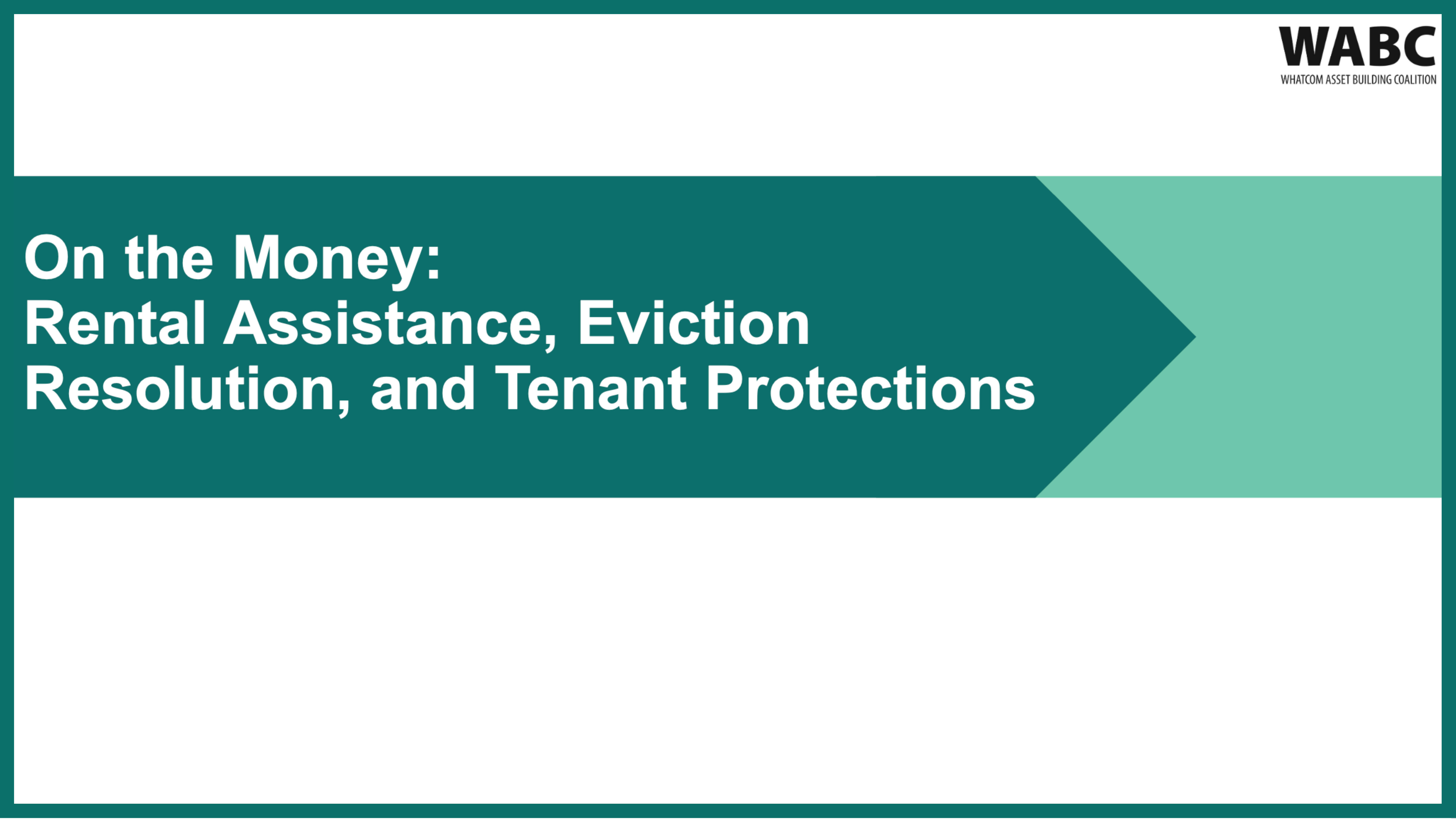 WABC
WHATCOM ASSET BUILDING COALITION

On the Money:
Rental Assistance, Eviction Resolution, and Tenant Protections